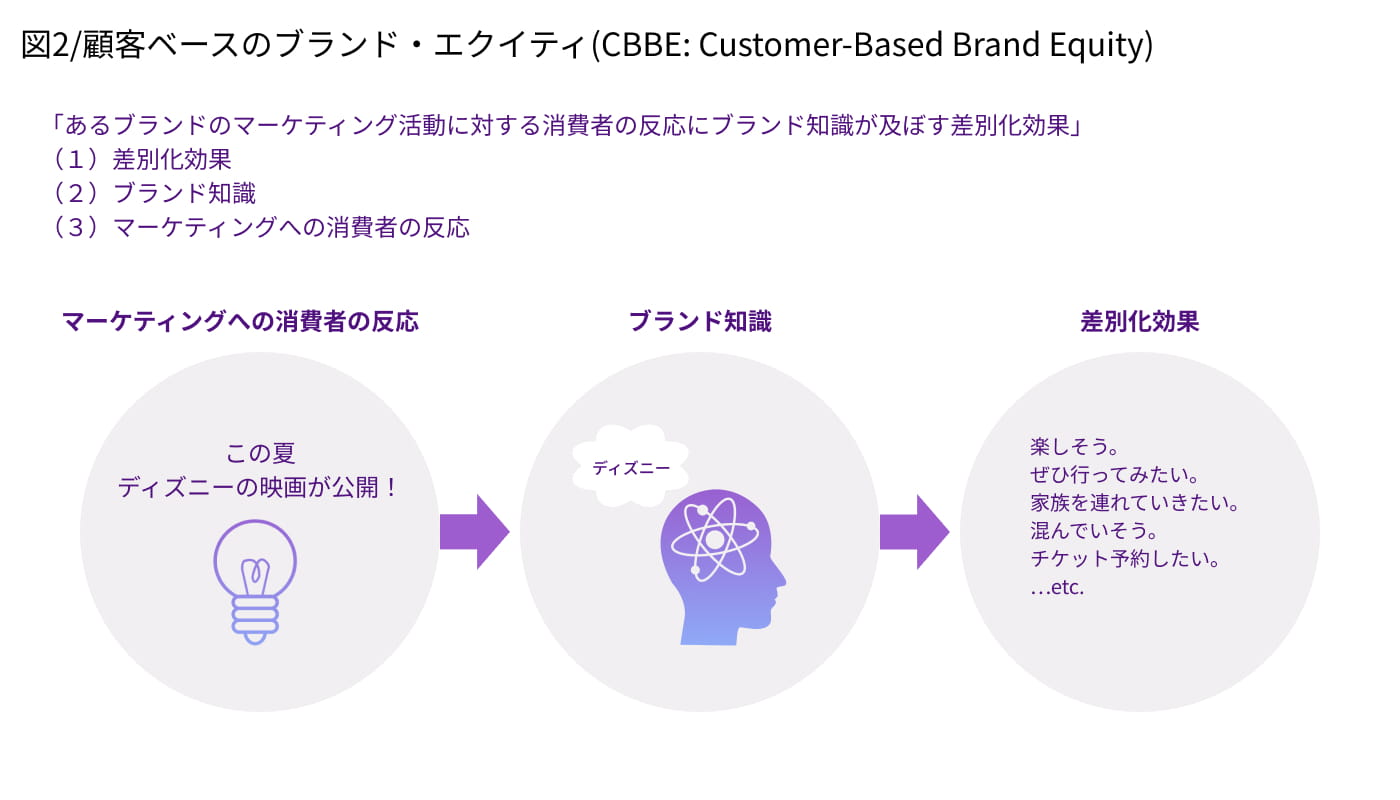 図2/顧客ベースのブランド・エクイティ(CBBE: Customer-Based Brand Equity)

「あるブランドのマーケティング活動に対する消費者の反応にブランド知識が及ぼす差別化効果」
（1）差別化効果
（2）ブランド知識
（3）マーケティングへの消費者の反応

マーケティングへの消費者の反応

この夏
ディズニーの映画が公開！

ブランド知識

ディズニー

差別化効果

楽しそう。
ぜひ行ってみたい。
家族を連れていきたい。
混んでいそう。
チケット予約したい。
…etc.